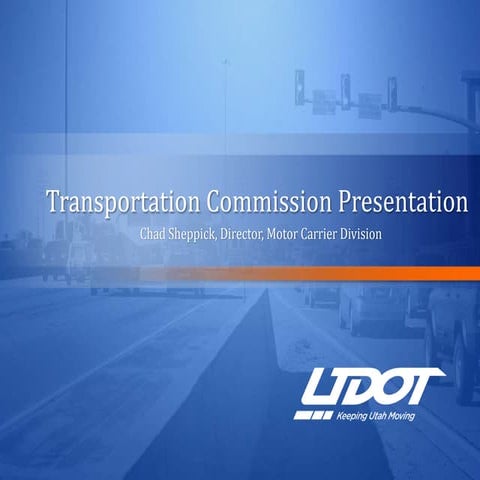 Transportation Commission Presentation

Chad Sheppick, Director, Motor Carrier Division

UDOT
Keeping Utah Moving